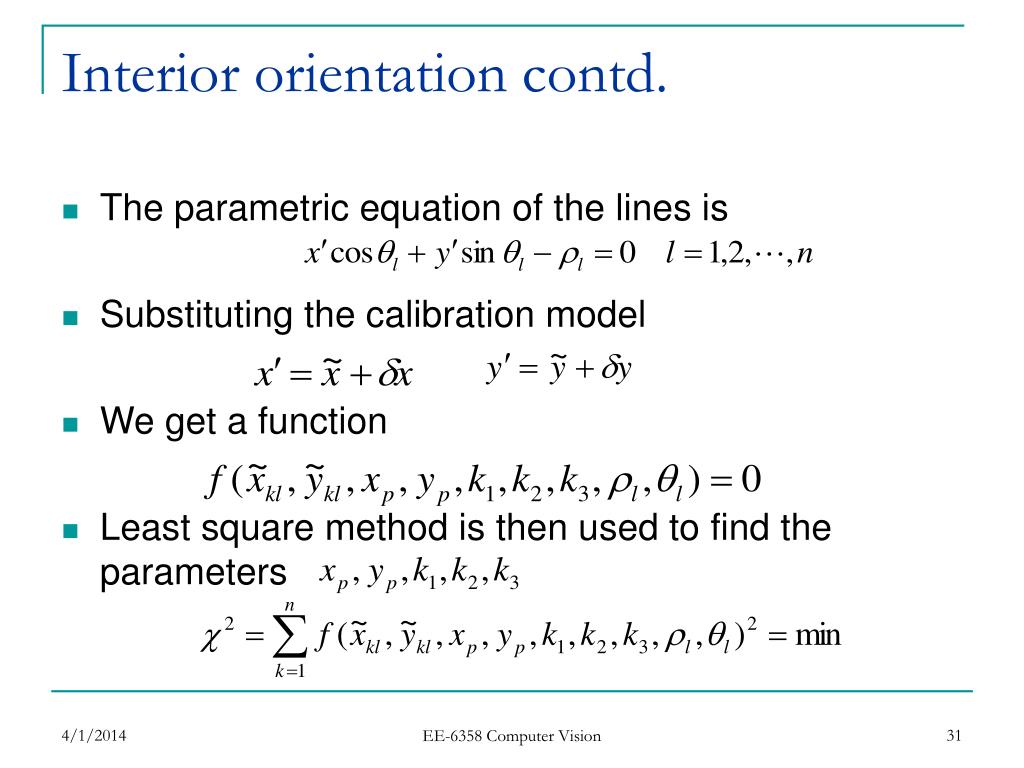 Interior orientation contd.

The parametric equation of the lines is

$x' \cos\theta_l + y' \sin\theta_l - \rho_l = 0 \quad l = 1,2,\cdots,n$

Substituting the calibration model

$x' = \tilde{x} + \delta x \qquad y' = \tilde{y} + \delta y$

We get a function

$f(\tilde{x}_{kl}, \tilde{y}_{kl}, x_p, y_p, k_1, k_2, k_3, \rho_l, \theta_l) = 0$

Least square method is then used to find the parameters $x_p, y_p, k_1, k_2, k_3$

$\chi^2 = \sum_{k=1}^{n} f(\tilde{x}_{kl}, \tilde{y}_{kl}, x_p, y_p, k_1, k_2, k_3, \rho_l, \theta_l)^2 = \min$

4/1/2014

EE-6358 Computer Vision

31